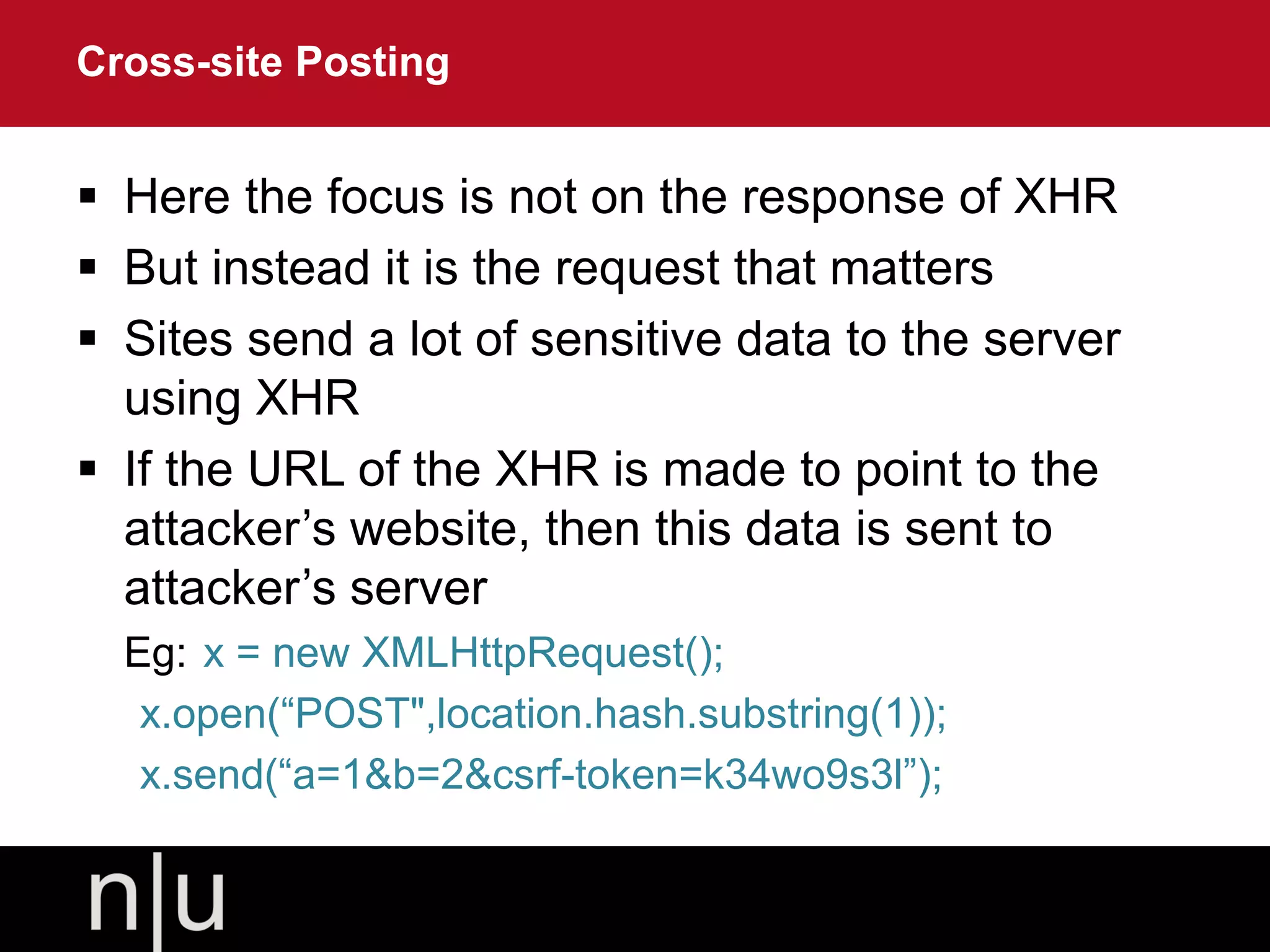 Cross-site Posting

▪ Here the focus is not on the response of XHR

▪ But instead it is the request that matters

▪ Sites send a lot of sensitive data to the server using XHR

▪ If the URL of the XHR is made to point to the attacker’s website, then this data is sent to attacker’s server

Eg: x = new XMLHttpRequest();
x.open(“POST",location.hash.substring(1));
x.send(“a=1&b=2&csrf-token=k34wo9s3l”);

n|u